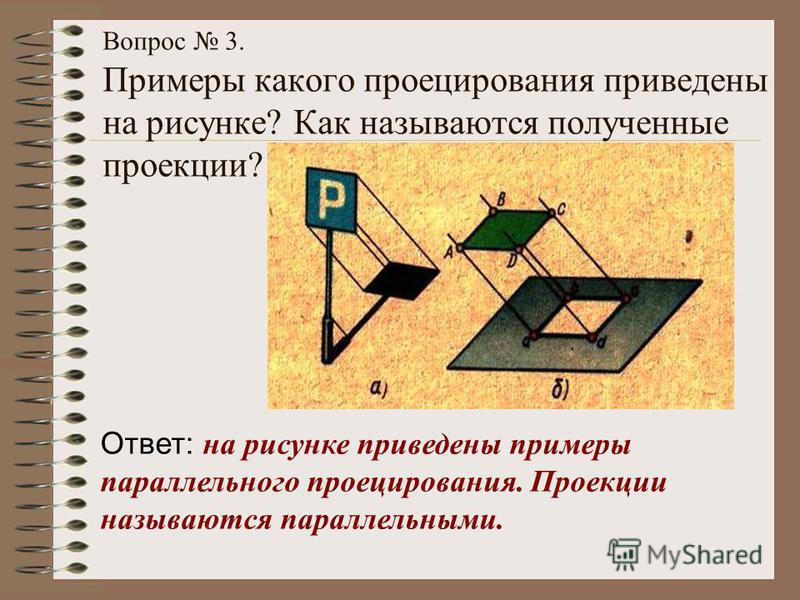 Вопрос № 3.

Примеры какого проецирования приведены на рисунке? Как называются полученные проекции?

P

B

C

A

D

b

c

a

d

а)

б)

Ответ: на рисунке приведены примеры параллельного проецирования. Проекции называются параллельными.

MyShared